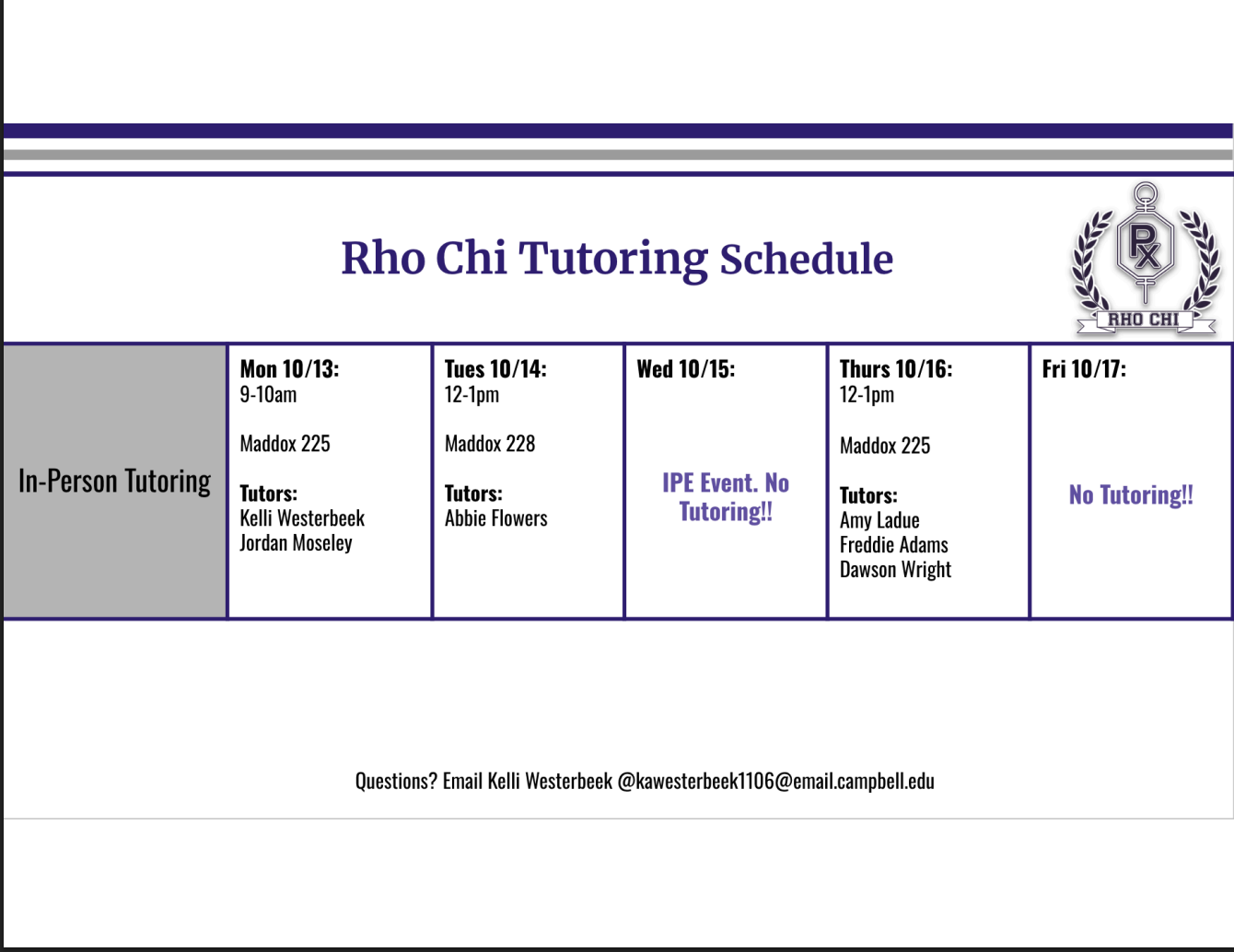 Rho Chi Tutoring Schedule

RX
RHO CHI

| In-Person Tutoring | Mon 10/13: 9-10am Maddox 225 Tutors: Kelli Westerbeek Jordan Moseley | Tues 10/14: 12-1pm Maddox 228 Tutors: Abbie Flowers | Wed 10/15: IPE Event. No Tutoring!! | Thurs 10/16: 12-1pm Maddox 225 Tutors: Amy Ladue Freddie Adams Dawson Wright | Fri 10/17: No Tutoring!! |
|---|---|---|---|---|---|

Questions? Email Kelli Westerbeek @kawesterbeek1106@email.campbell.edu